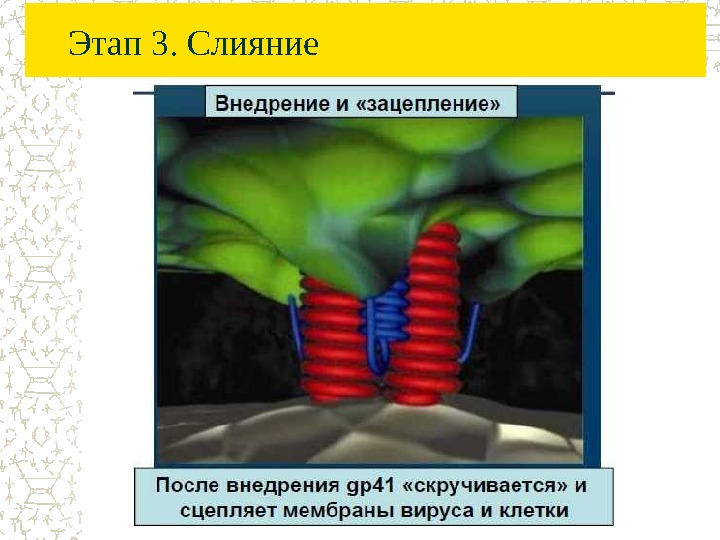 Этап 3. Слияние

Внедрение и «зацепление»

После внедрения gp41 «скручивается» и сцепляет мембраны вируса и клетки